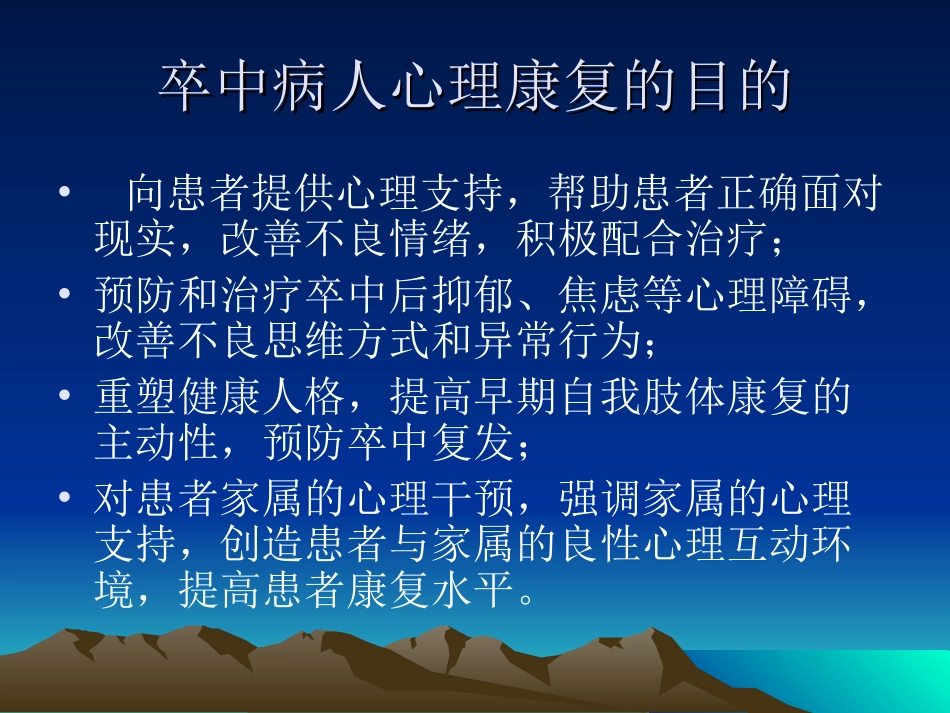 卒中病人心理康复的目的

• 向患者提供心理支持，帮助患者正确面对现实，改善不良情绪，积极配合治疗；
• 预防和治疗卒中后抑郁、焦虑等心理障碍，改善不良思维方式和异常行为；
• 重塑健康人格，提高早期自我肢体康复的主动性，预防卒中复发；
• 对患者家属的心理干预，强调家属的心理支持，创造患者与家属的良性心理互动环境，提高患者康复水平。